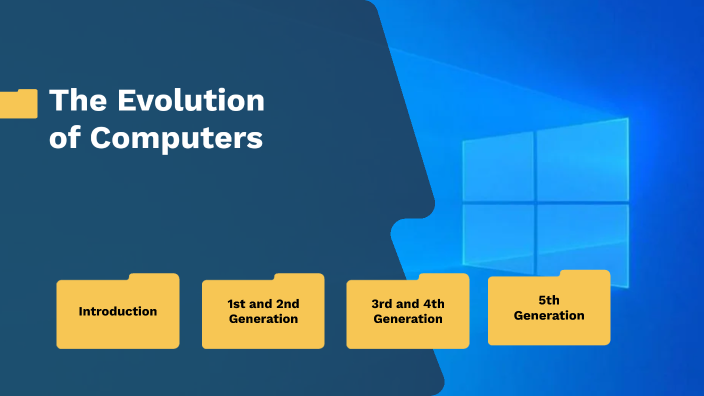 The Evolution of Computers

Introduction

1st and 2nd Generation

3rd and 4th Generation

5th Generation